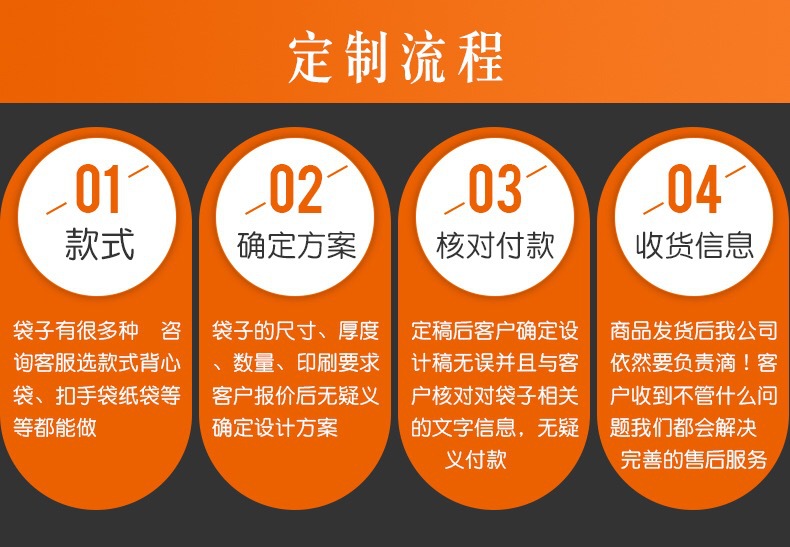 定制流程

01
款式
袋子有很多种 咨询客服选款式背心袋、扣手袋纸袋等等都能做

02
确定方案
袋子的尺寸、厚度、数量、印刷要求客户报价后无疑义确定设计方案

03
核对付款
定稿后客户确定设计稿无误并且与客户核对对袋子相关的文字信息，无疑义付款

04
收货信息
商品发货后我公司依然要负责滴！客户收到不管什么问题我们都会解决完善的售后服务